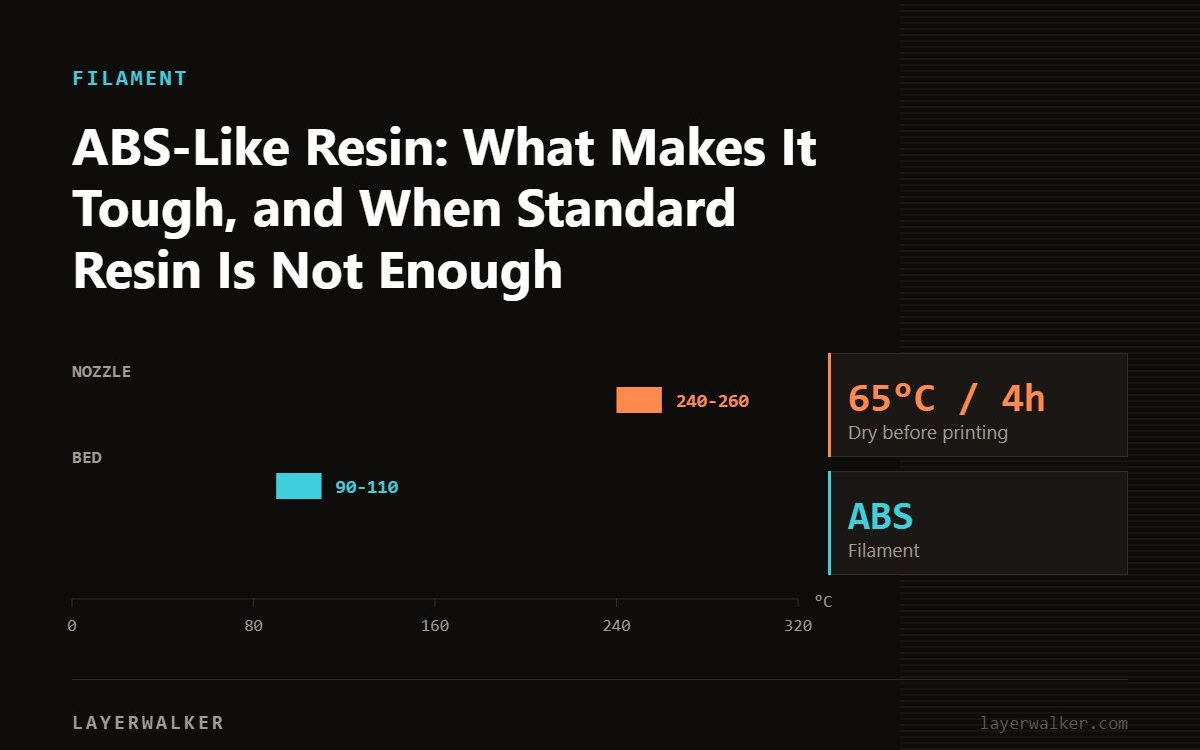 FILAMENT

ABS-Like Resin: What Makes It Tough, and When Standard Resin Is Not Enough

NOZZLE

240-260

BED

90-110

0
80
160
240
320
°C

65°C / 4h
Dry before printing

ABS
Filament

LAYERWALKER

layerwalker.com